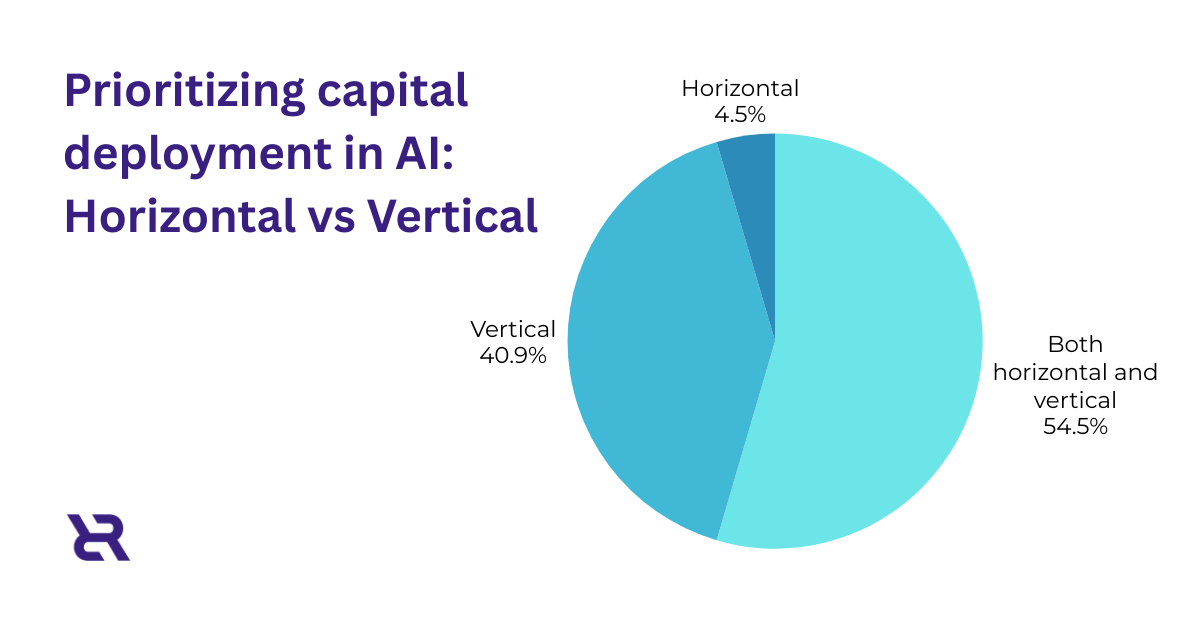 Prioritizing capital deployment in AI: Horizontal vs Vertical

Horizontal
4.5%

Vertical
40.9%

Both horizontal and vertical
54.5%